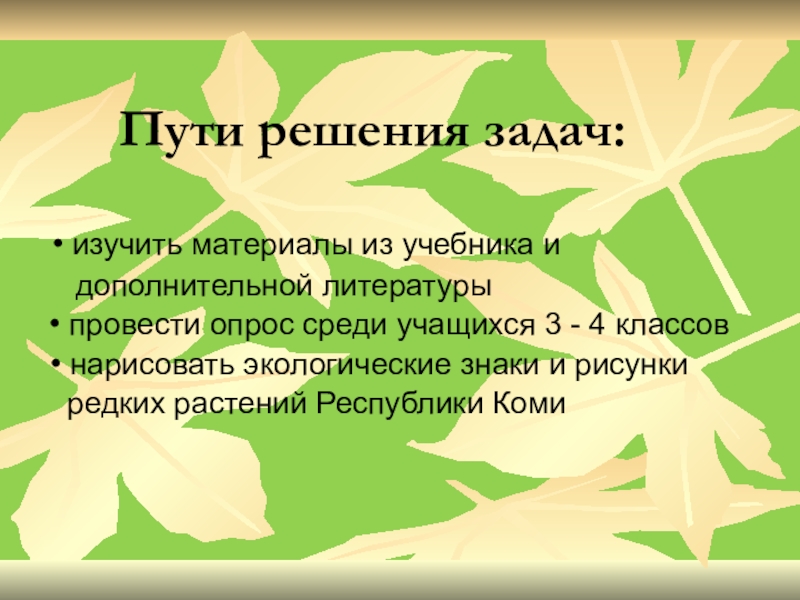 Пути решения задач:

• изучить материалы из учебника и дополнительной литературы
• провести опрос среди учащихся 3 - 4 классов
• нарисовать экологические знаки и рисунки редких растений Республики Коми